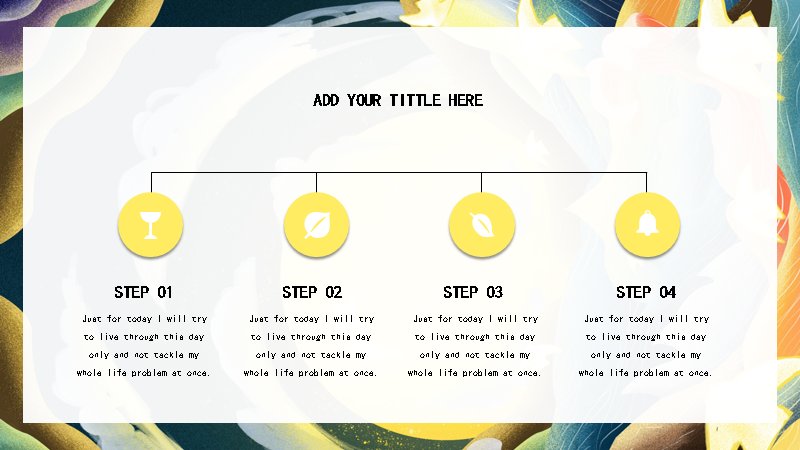 ADD YOUR TITTLE HERE

STEP 01

Just for today I will try to live through this day only and not tackle my whole life problem at once.

STEP 02

Just for today I will try to live through this day only and not tackle my whole life problem at once.

STEP 03

Just for today I will try to live through this day only and not tackle my whole life problem at once.

STEP 04

Just for today I will try to live through this day only and not tackle my whole life problem at once.